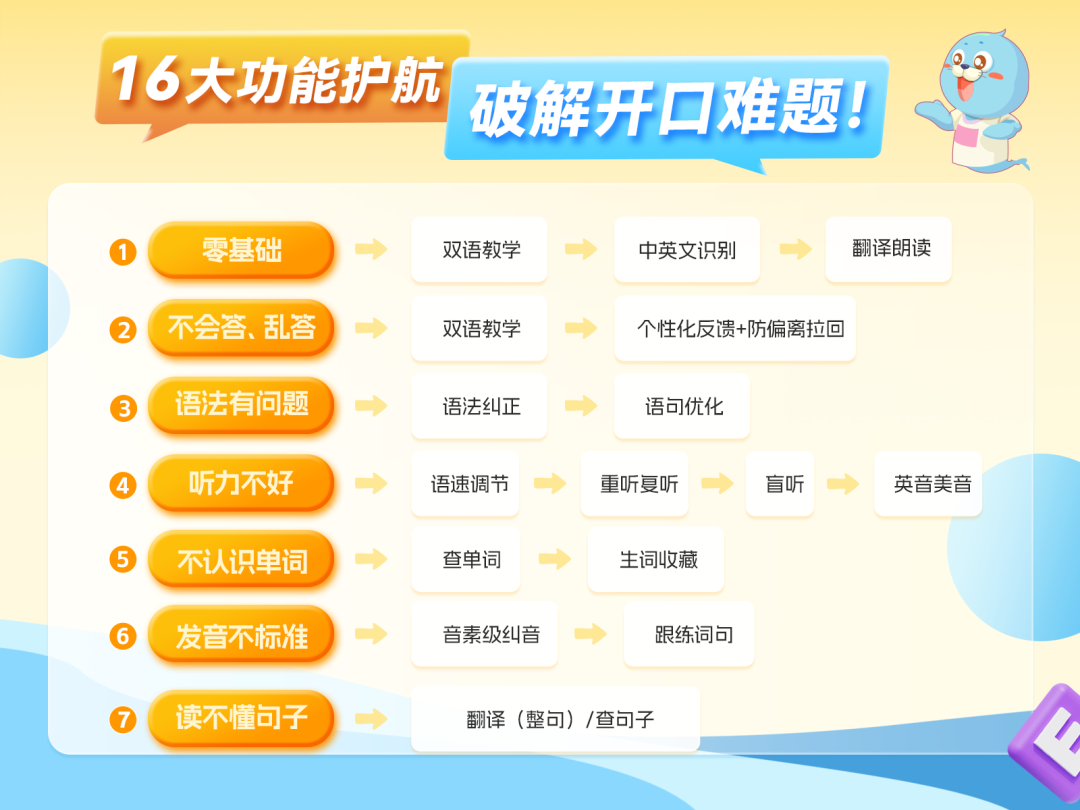 16大功能护航
破解开口难题!

1 零基础 双语教学 中英文识别 翻译朗读

2 不会答、乱答 双语教学 个性化反馈+防偏离拉回

3 语法有问题 语法纠正 语句优化

4 听力不好 语速调节 重听复听 盲听 英音美音

5 不认识单词 查单词 生词收藏

6 发音不标准 音素级纠音 跟练词句

7 读不懂句子 翻译(整句)/查句子